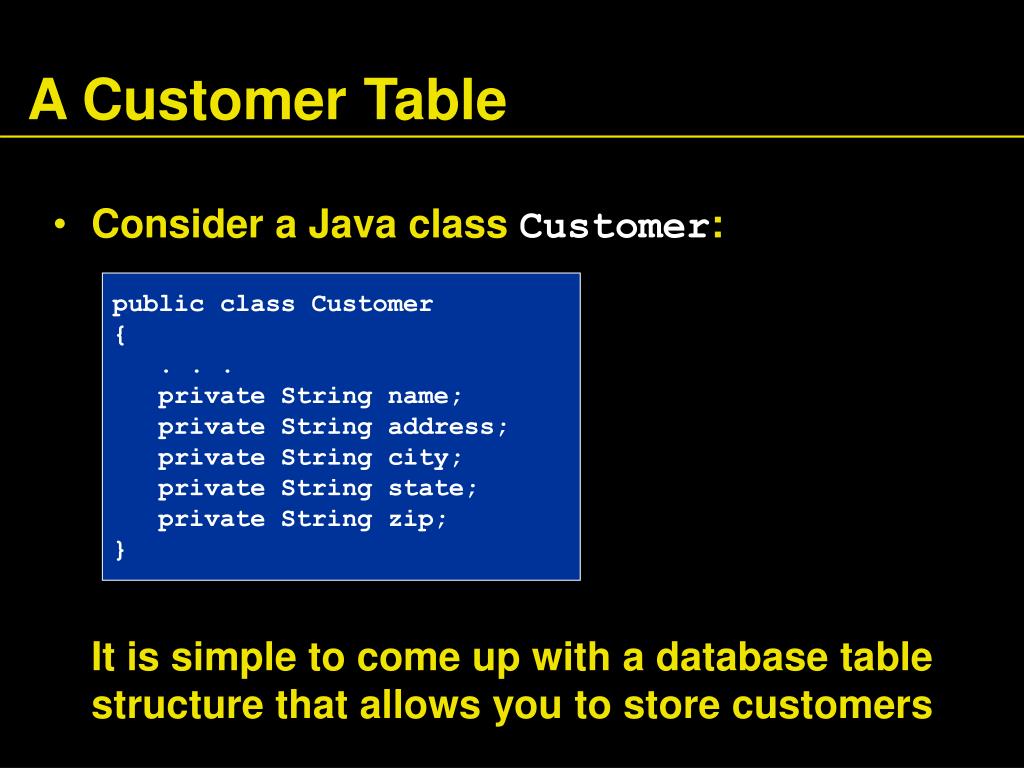 A Customer Table

• Consider a Java class Customer:

public class Customer
{
. . .
private String name;
private String address;
private String city;
private String state;
private String zip;
}

It is simple to come up with a database table structure that allows you to store customers